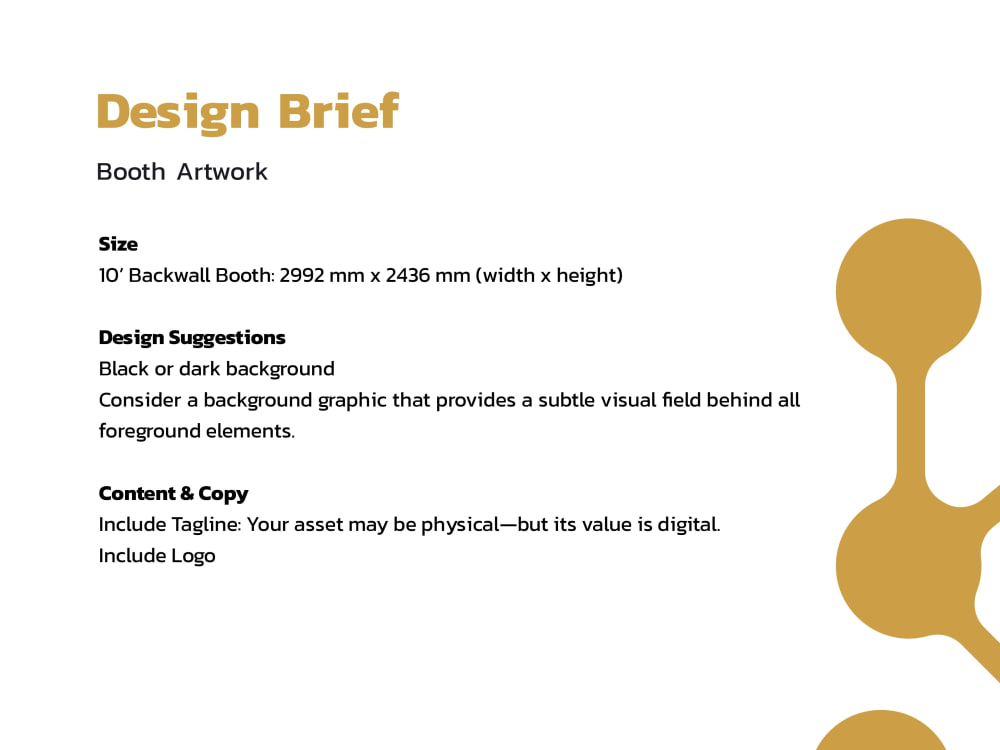 Design Brief

Booth Artwork

Size
10' Backwall Booth: 2992 mm x 2436 mm (width x height)

Design Suggestions
Black or dark background
Consider a background graphic that provides a subtle visual field behind all foreground elements.

Content & Copy
Include Tagline: Your asset may be physical—but its value is digital.
Include Logo